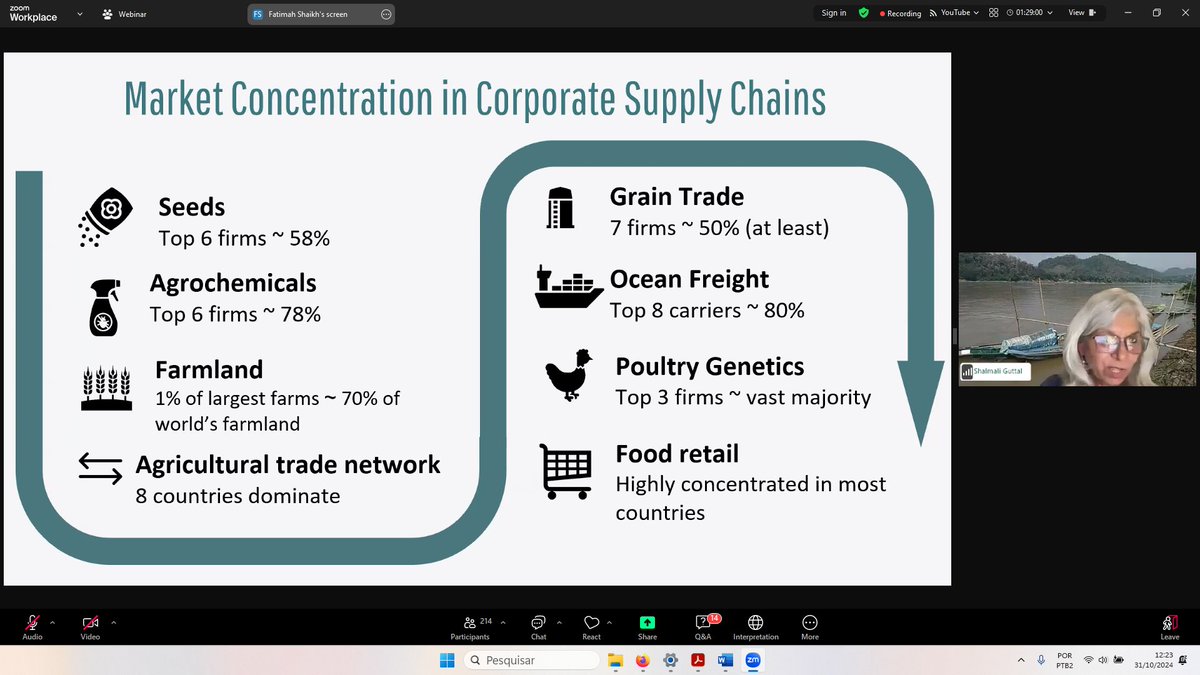 zoom Workplace

Webinar

FS Fatimah Shaikh's screen

Sign in

Recording

YouTube

01:29:00

View

Market Concentration in Corporate Supply Chains

Seeds
Top 6 firms ~ 58%

Agrochemicals
Top 6 firms ~ 78%

Farmland
1% of largest farms ~ 70% of world's farmland

Agricultural trade network
8 countries dominate

Grain Trade
7 firms ~ 50% (at least)

Ocean Freight
Top 8 carriers ~ 80%

Poultry Genetics
Top 3 firms ~ vast majority

Food retail
Highly concentrated in most countries

Shalmali Guttal

Audio

Video

214
Participants

Chat

React

Share

14
Q&A

Interpretation

More

Leave

Pesquisar

POR
PTB2

12:23
31/10/2024